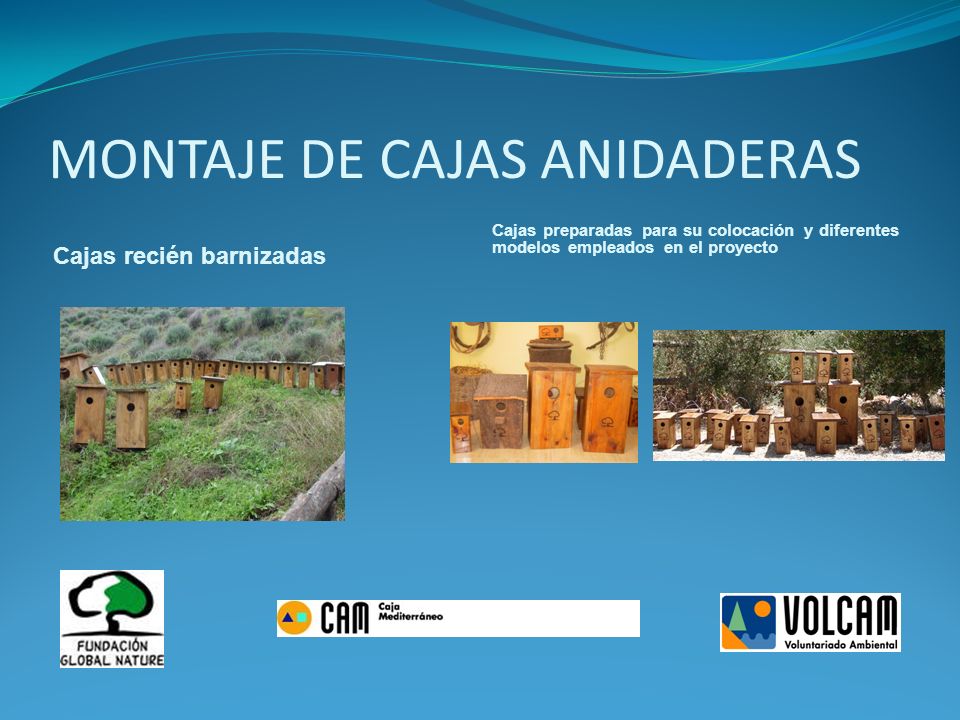 MONTAJE DE CAJAS ANIDADERAS

Cajas recién barnizadas

Cajas preparadas para su colocación y diferentes modelos empleados en el proyecto

FUNDACIÓN GLOBAL NATURE

CAM Caja Mediterráneo

VOLCAM Voluntariado Ambiental